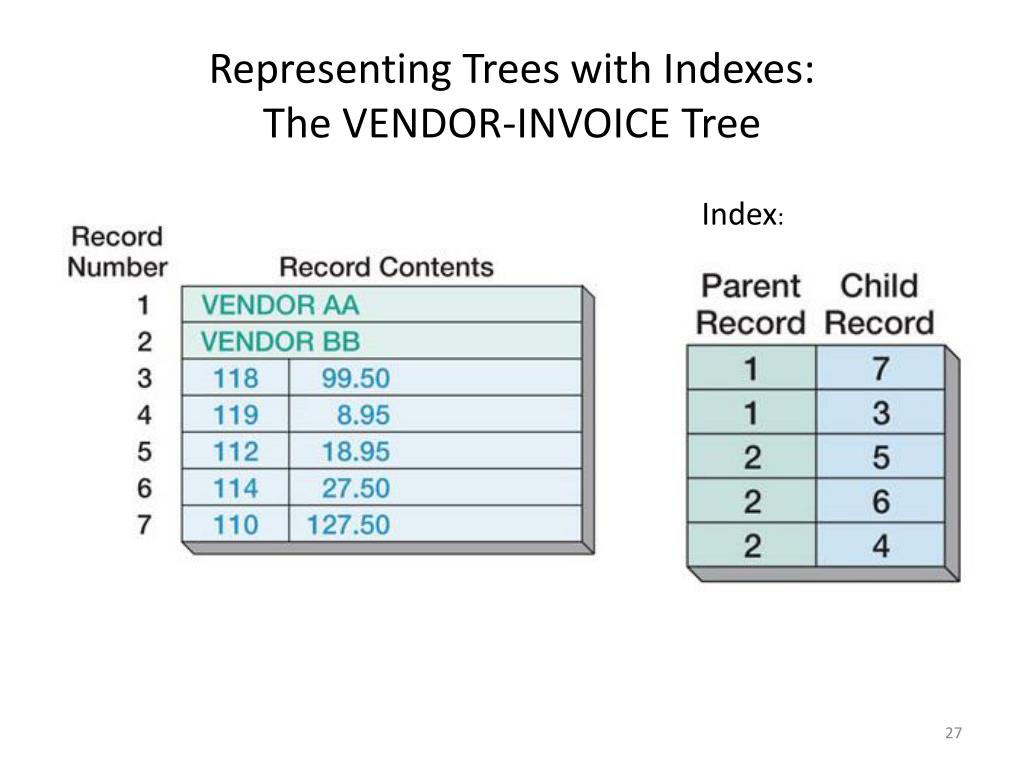 Representing Trees with Indexes:
The VENDOR-INVOICE Tree

| Record Number | Record Contents | |
|---|---|---|
| 1 | VENDOR AA | |
| 2 | VENDOR BB | |
| 3 | 118 | 99.50 |
| 4 | 119 | 8.95 |
| 5 | 112 | 18.95 |
| 6 | 114 | 27.50 |
| 7 | 110 | 127.50 |

Index:

| Parent Record | Child Record |
|---|---|
| 1 | 7 |
| 1 | 3 |
| 2 | 5 |
| 2 | 6 |
| 2 | 4 |

27